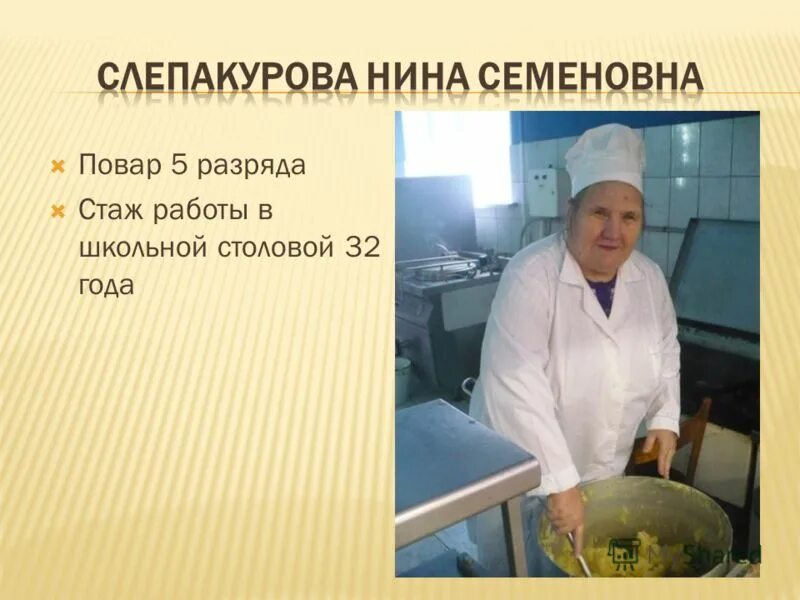 СЛЕПАКУРОВА НИНА СЕМЕНОВНА

Повар 5 разряда

Стаж работы в школьной столовой 32 года

MyShared